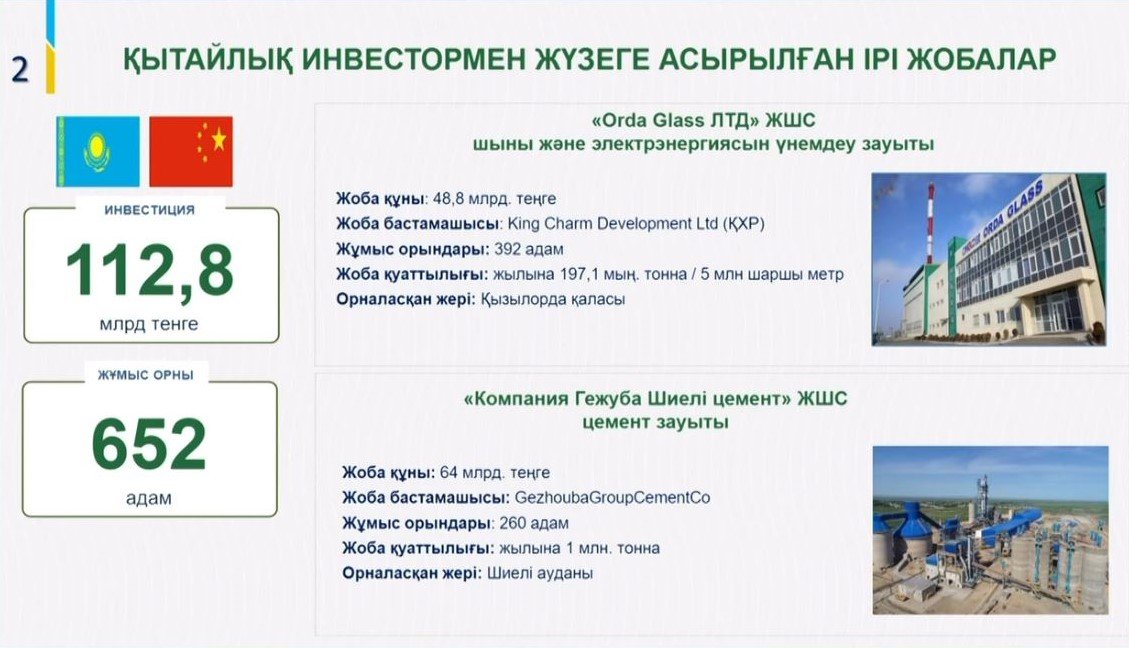 2

ҚЫТАЙЛЫҚ ИНВЕСТОРМЕН ЖҮЗЕГЕ АСЫРЫЛҒАН ІРІ ЖОБАЛАР

ИНВЕСТИЦИЯ

112,8

млрд тенге

ЖҰМЫС ОРНЫ

652

адам

«Orda Glass ЛТД» ЖШС
шыны және электрэнергиясын үнемдеу зауыты

Жоба құны: 48,8 млрд. теңге
Жоба бастамашысы: King Charm Development Ltd (ҚХР)
Жұмыс орындары: 392 адам
Жоба қуаттылығы: жылына 197,1 мың. тонна / 5 млн шаршы метр
Орналасқан жері: Қызылорда қаласы

ORDA GLASS

«Компания Гежуба Шиелі цемент» ЖШС
цемент зауыты

Жоба құны: 64 млрд. теңге
Жоба бастамашысы: GezhoubaGroupCementCo
Жұмыс орындары: 260 адам
Жоба қуаттылығы: жылына 1 млн. тонна
Орналасқан жері: Шиелі ауданы